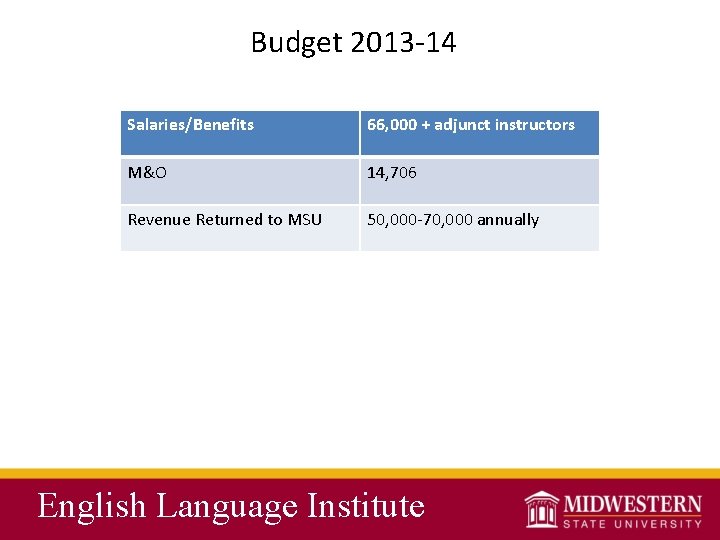 Budget 2013-14

| Salaries/Benefits | 66,000 + adjunct instructors |
|---|---|
| M&O | 14,706 |
| Revenue Returned to MSU | 50,000-70,000 annually |

English Language Institute

MIDWESTERN
STATE UNIVERSITY